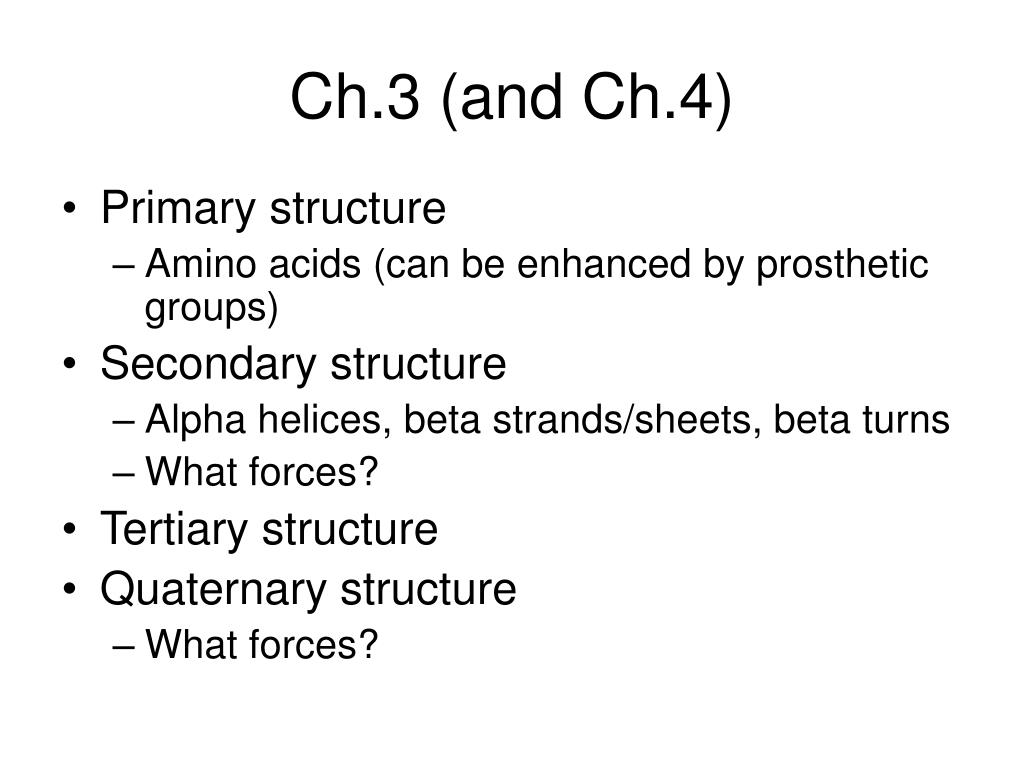 Ch.3 (and Ch.4)

• Primary structure
– Amino acids (can be enhanced by prosthetic groups)
• Secondary structure
– Alpha helices, beta strands/sheets, beta turns
– What forces?
• Tertiary structure
• Quaternary structure
– What forces?